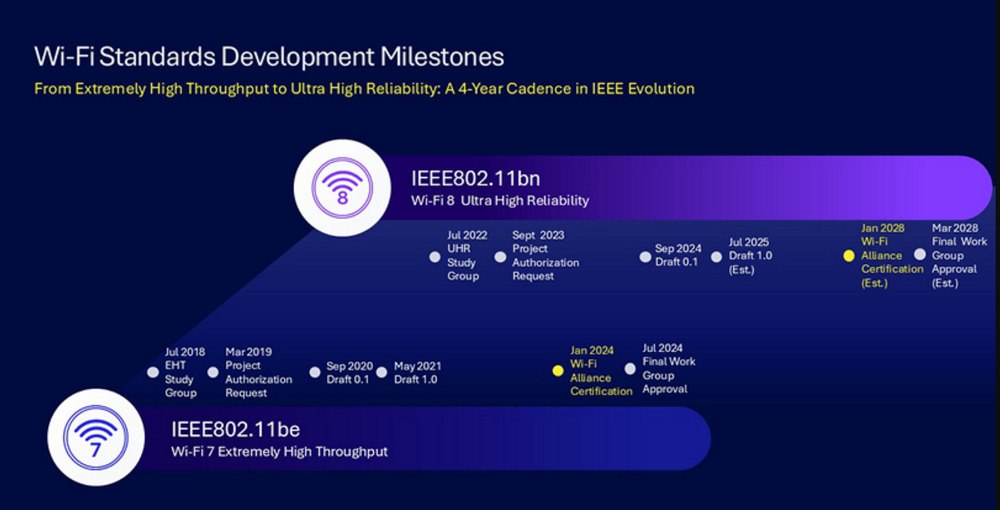 Wi-Fi Standards Development Milestones

From Extremely High Throughput to Ultra High Reliability: A 4-Year Cadence in IEEE Evolution

8

IEEE802.11bn
Wi-Fi 8 Ultra High Reliability

Jul 2022 UHR Study Group

Sept 2023 Project Authorization Request

Sep 2024 Draft 0.1

Jul 2025 Draft 1.0 (Est.)

Jan 2028 Wi-Fi Alliance Certification (Est.)

Mar 2028 Final Work Group Approval (Est.)

Jul 2018 EHT Study Group

Mar 2019 Project Authorization Request

Sep 2020 Draft 0.1

May 2021 Draft 1.0

Jan 2024 Wi-Fi Alliance Certification

Jul 2024 Final Work Group Approval

7

IEEE802.11be
Wi-Fi 7 Extremely High Throughput